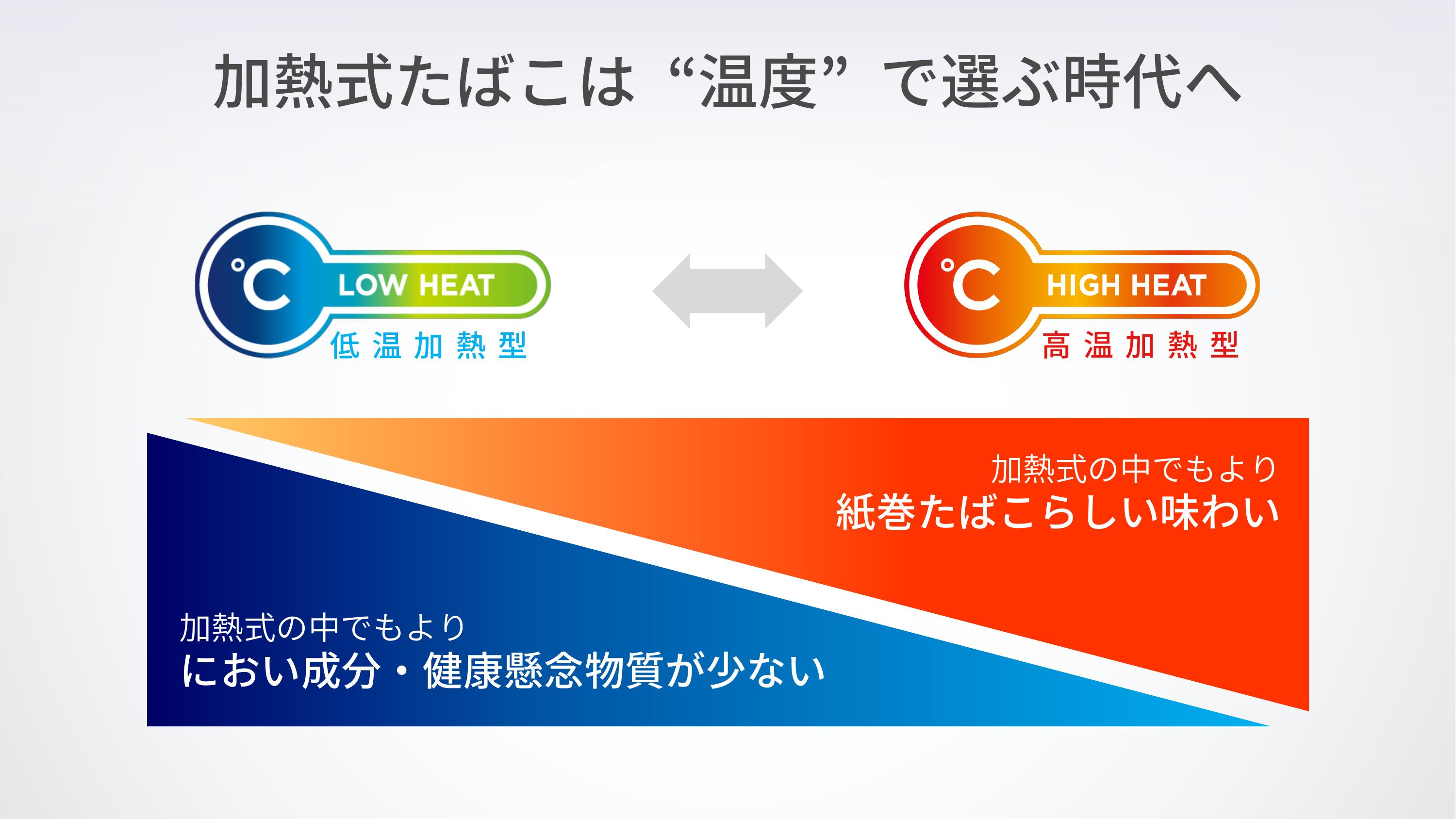 加熱式たばこは“温度”で選ぶ時代へ

°C LOW HEAT
低温加熱型

°C HIGH HEAT
高温加熱型

加熱式の中でもより
紙巻たばこらしい味わい

加熱式の中でもより
におい成分・健康懸念物質が少ない